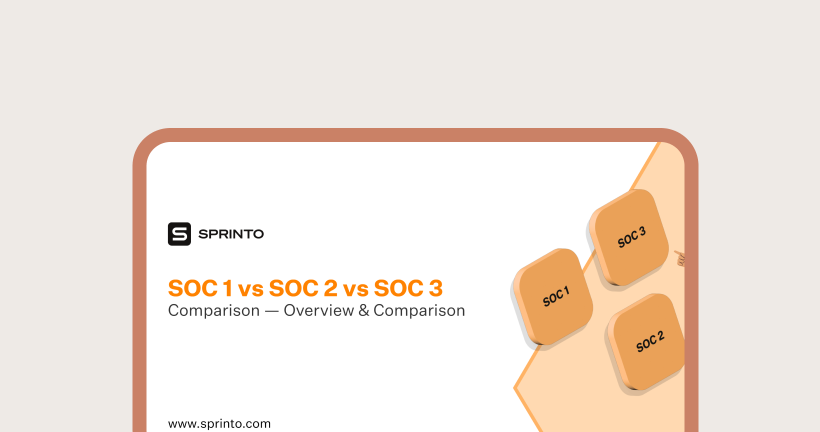 SPRINTO

SOC 1 vs SOC 2 vs SOC 3
Comparison — Overview & Comparison

SOC 3
SOC 1
SOC 2

www.sprinto.com